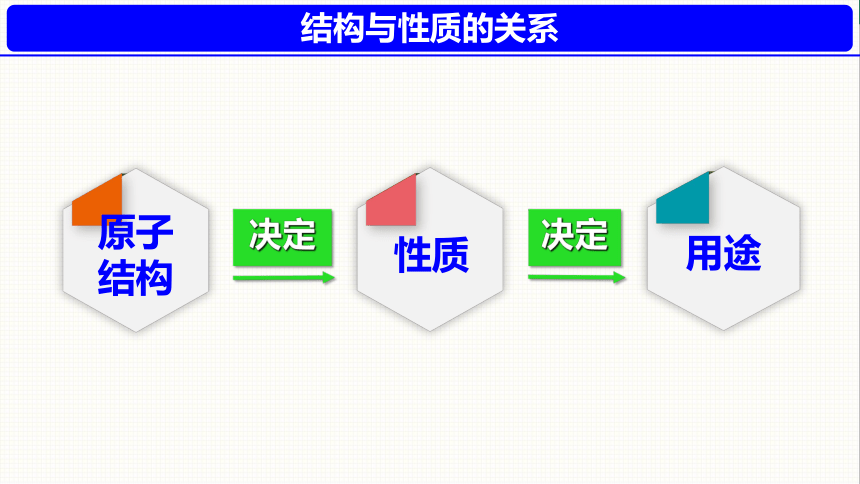 结构与性质的关系

原子结构

决定

性质

决定

用途